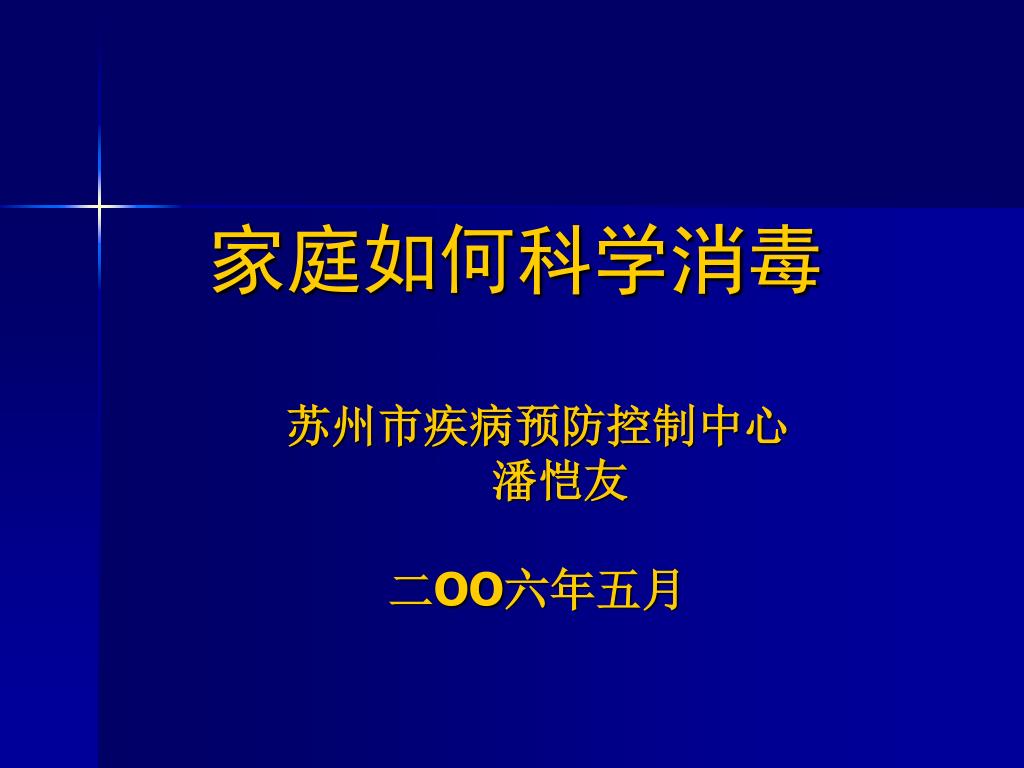 家庭如何科学消毒

苏州市疾病预防控制中心
潘恺友

二OO六年五月